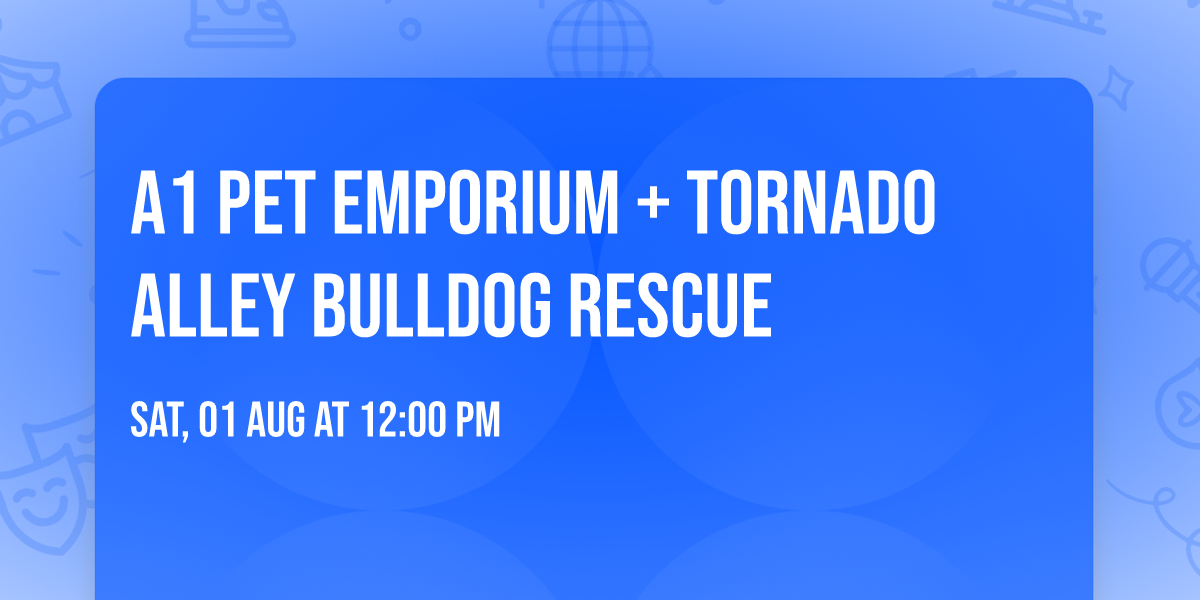 A1 PET EMPORIUM + TORNADO ALLEY BULLDOG RESCUE

SAT, 01 AUG AT 12:00 PM